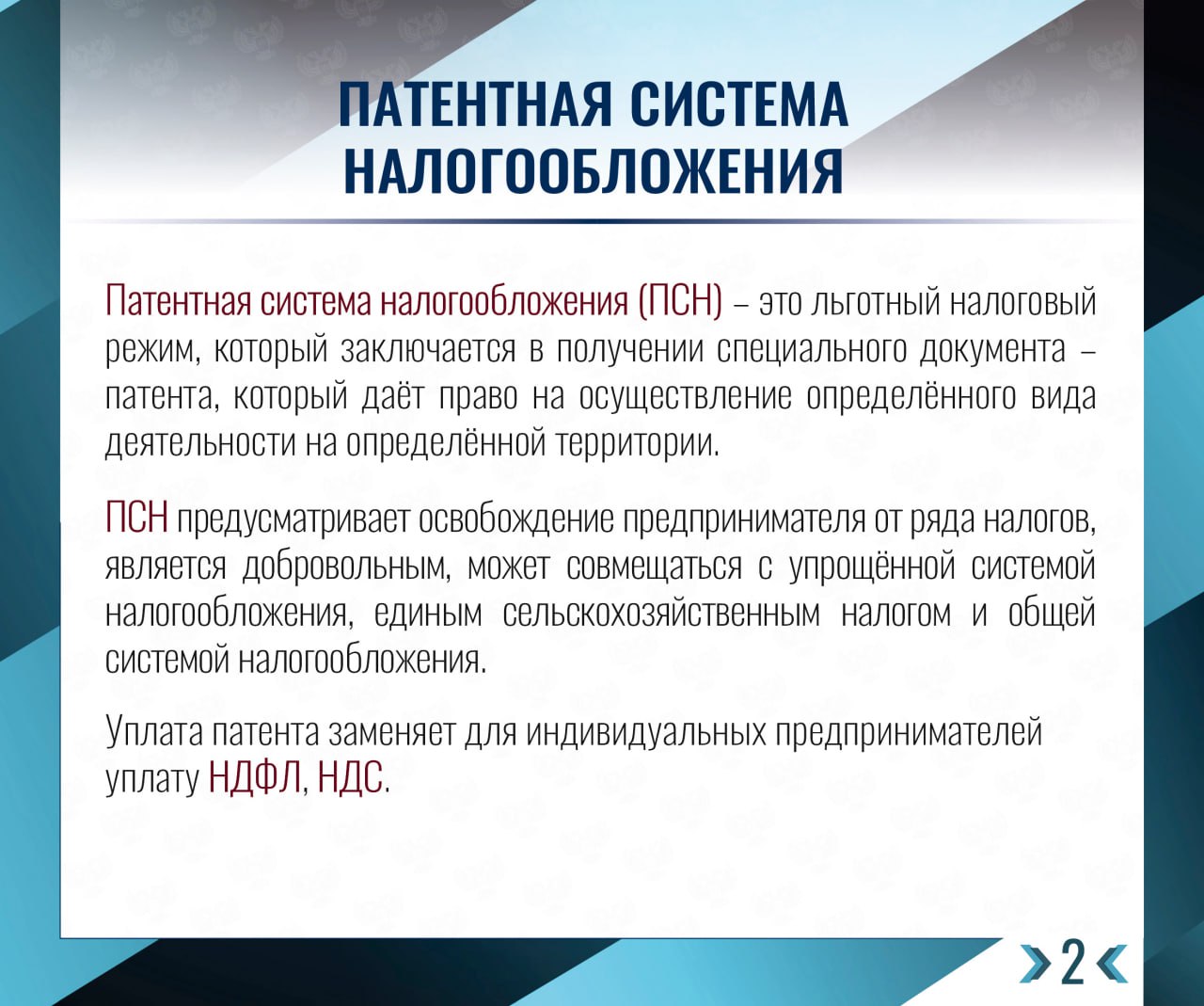 ПАТЕНТНАЯ СИСТЕМА НАЛОГООБЛОЖЕНИЯ

Патентная система налогообложения (ПСН) – это льготный налоговый режим, который заключается в получении специального документа – патента, который даёт право на осуществление определённого вида деятельности на определённой территории.

ПСН предусматривает освобождение предпринимателя от ряда налогов, является добровольным, может совмещаться с упрощённой системой налогообложения, единым сельскохозяйственным налогом и общей системой налогообложения.

Уплата патента заменяет для индивидуальных предпринимателей уплату НДФЛ, НДС.

2